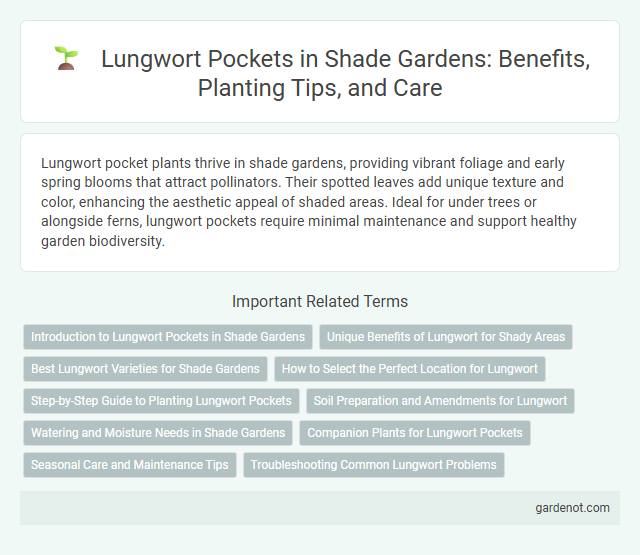 Lungwort Pockets in Shade Gardens: Benefits, Planting Tips, and Care

Lungwort pocket plants thrive in shade gardens, providing vibrant foliage and early spring blooms that attract pollinators. Their spotted leaves add unique texture and color, enhancing the aesthetic appeal of shaded areas. Ideal for under trees or alongside ferns, lungwort pockets require minimal maintenance and support healthy garden biodiversity.

Important Related Terms

Introduction to Lungwort Pockets in Shade Gardens

Unique Benefits of Lungwort for Shady Areas

Best Lungwort Varieties for Shade Gardens

How to Select the Perfect Location for Lungwort

Step-by-Step Guide to Planting Lungwort Pockets

Soil Preparation and Amendments for Lungwort

Watering and Moisture Needs in Shade Gardens

Companion Plants for Lungwort Pockets

Seasonal Care and Maintenance Tips

Troubleshooting Common Lungwort Problems

gardenot.com